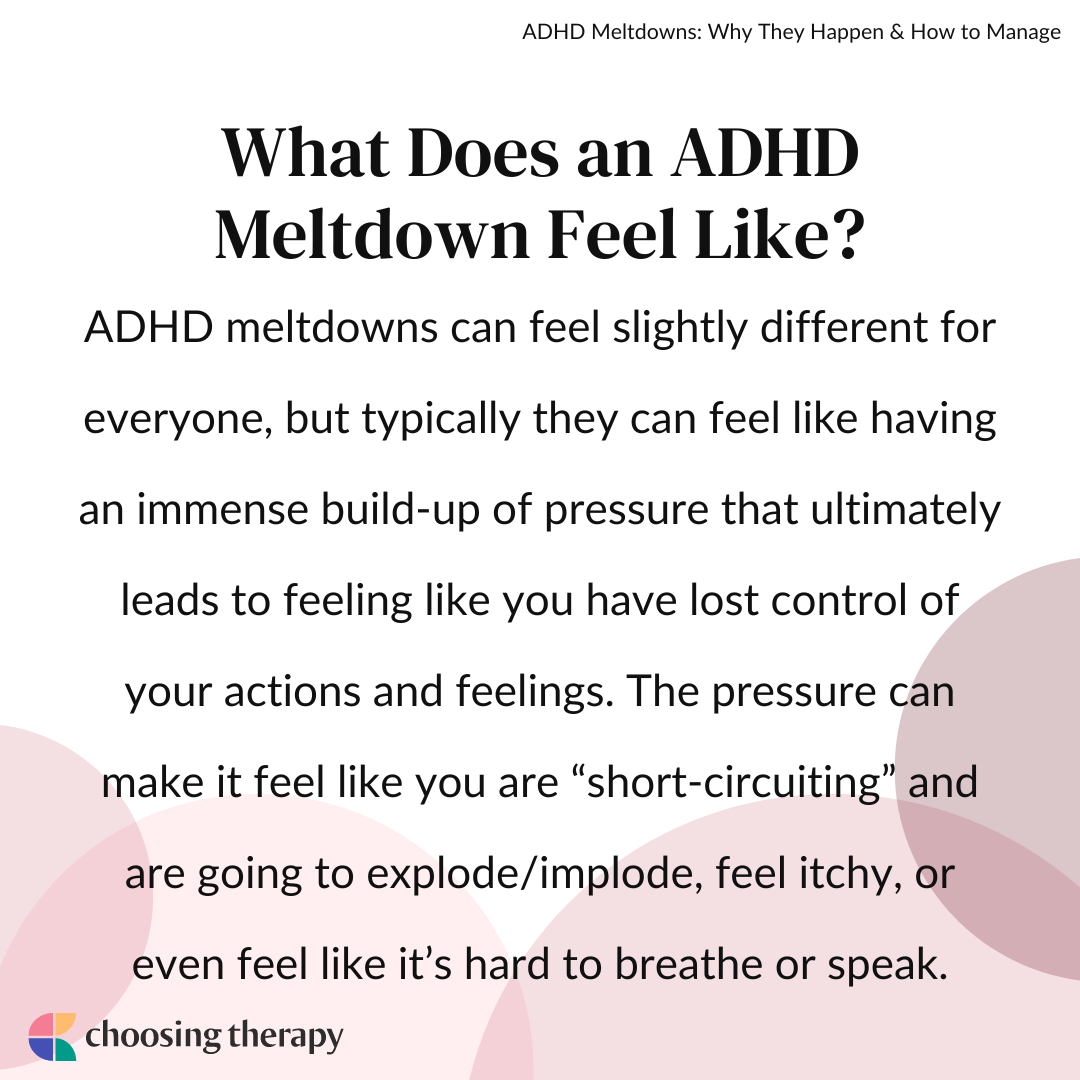 ADHD Meltdowns: Why They Happen & How to Manage

What Does an ADHD Meltdown Feel Like?

ADHD meltdowns can feel slightly different for everyone, but typically they can feel like having an immense build-up of pressure that ultimately leads to feeling like you have lost control of your actions and feelings. The pressure can make it feel like you are “short-circuiting” and are going to explode/implode, feel itchy, or even feel like it’s hard to breathe or speak.

choosing therapy